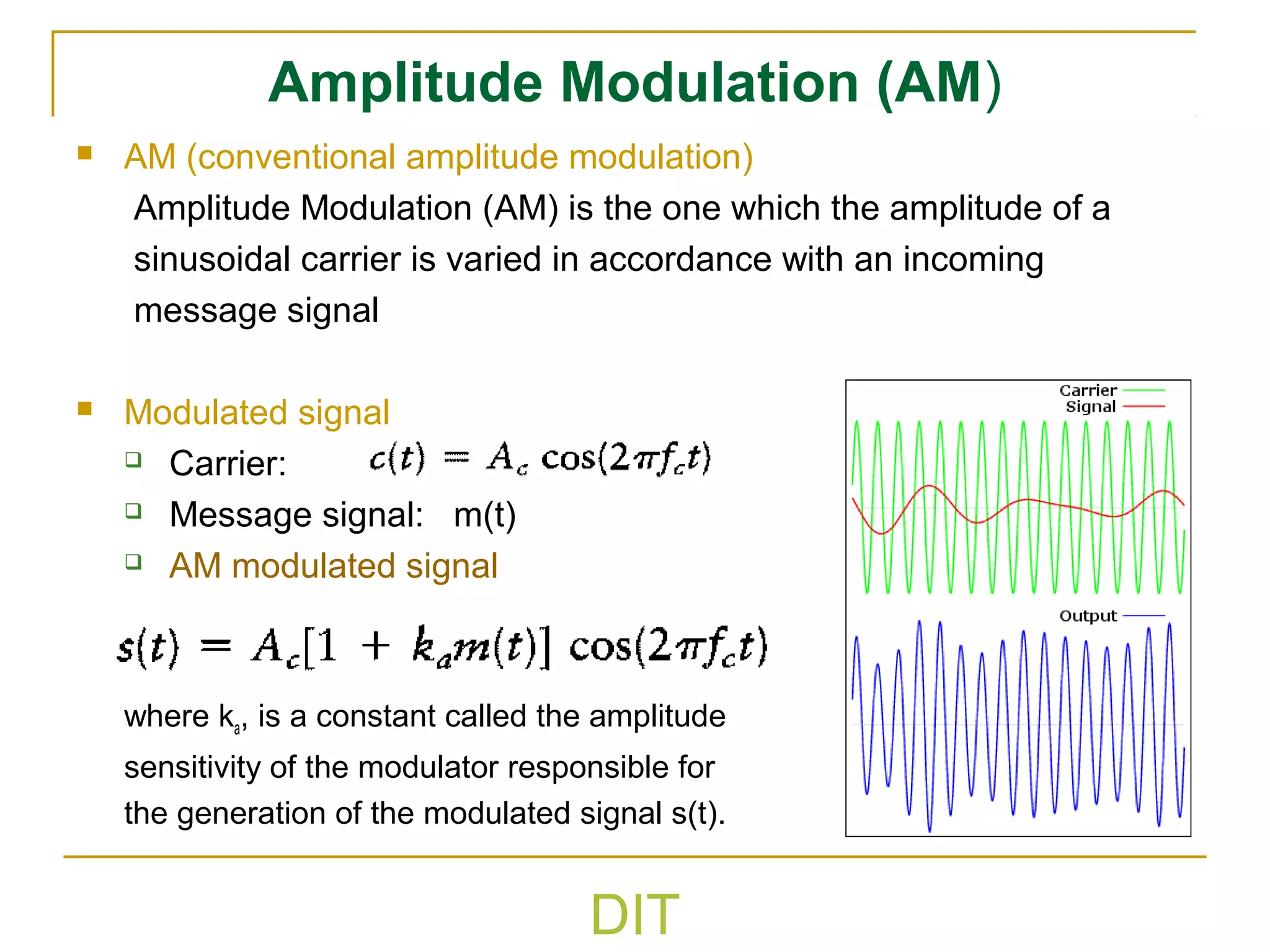 Amplitude Modulation (AM)

AM (conventional amplitude modulation)

Amplitude Modulation (AM) is the one which the amplitude of a sinusoidal carrier is varied in accordance with an incoming message signal

Modulated signal

Carrier: $c(t) = A_c \cos(2\pi f_c t)$

Message signal: m(t)

AM modulated signal

$s(t) = A_c[1 + k_a m(t)] \cos(2\pi f_c t)$

where $k_a$, is a constant called the amplitude sensitivity of the modulator responsible for the generation of the modulated signal s(t).

Carrier
Signal

Output

DIT